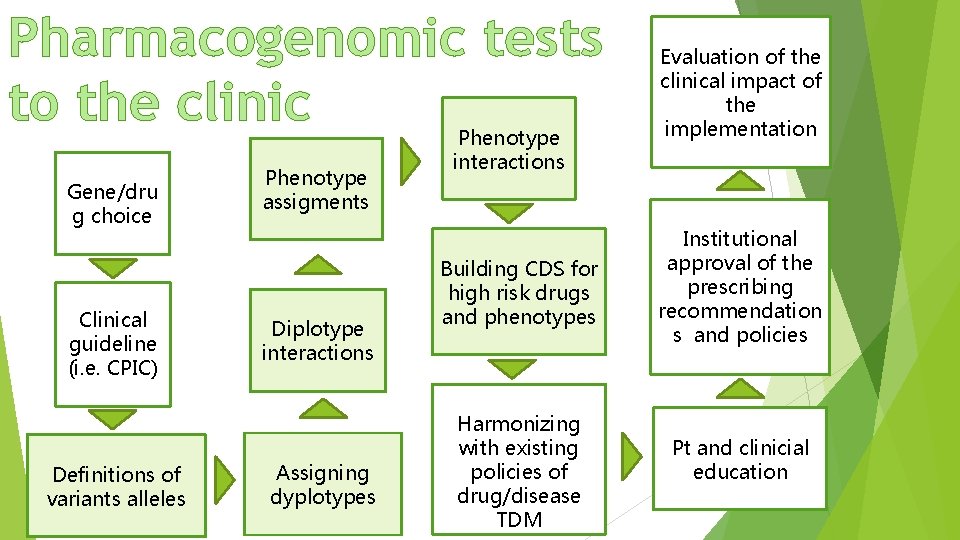 Pharmacogenomic tests to the clinic

Gene/drug choice

Clinical guideline (i.e. CPIC)

Definitions of variants alleles

Assigning dyplotypes

Diplotype interactions

Phenotype assigments

Phenotype interactions

Building CDS for high risk drugs and phenotypes

Harmonizing with existing policies of drug/disease TDM

Pt and clinicial education

Institutional approval of the prescribing recommendations and policies

Evaluation of the clinical impact of the implementation